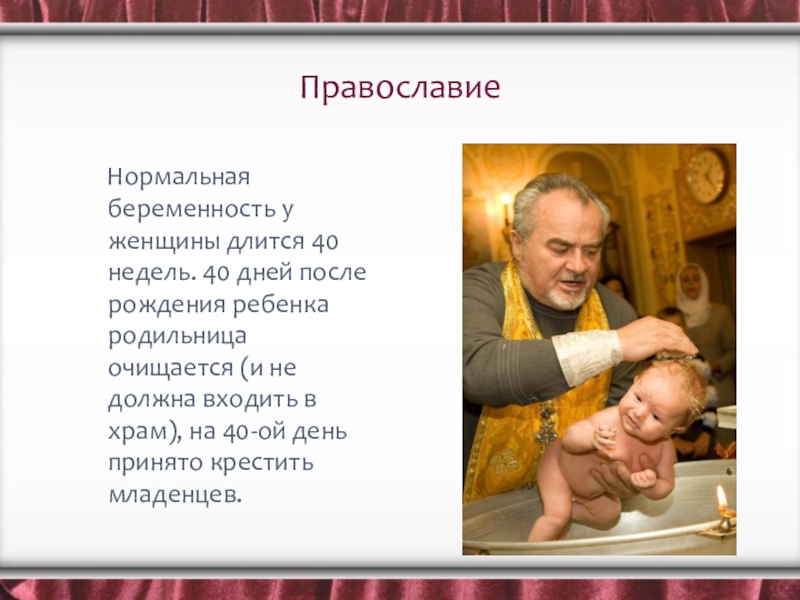 Православие

Нормальная беременность у женщины длится 40 недель. 40 дней после рождения ребенка родильница очищается (и не должна входить в храм), на 40-ой день принято крестить младенцев.